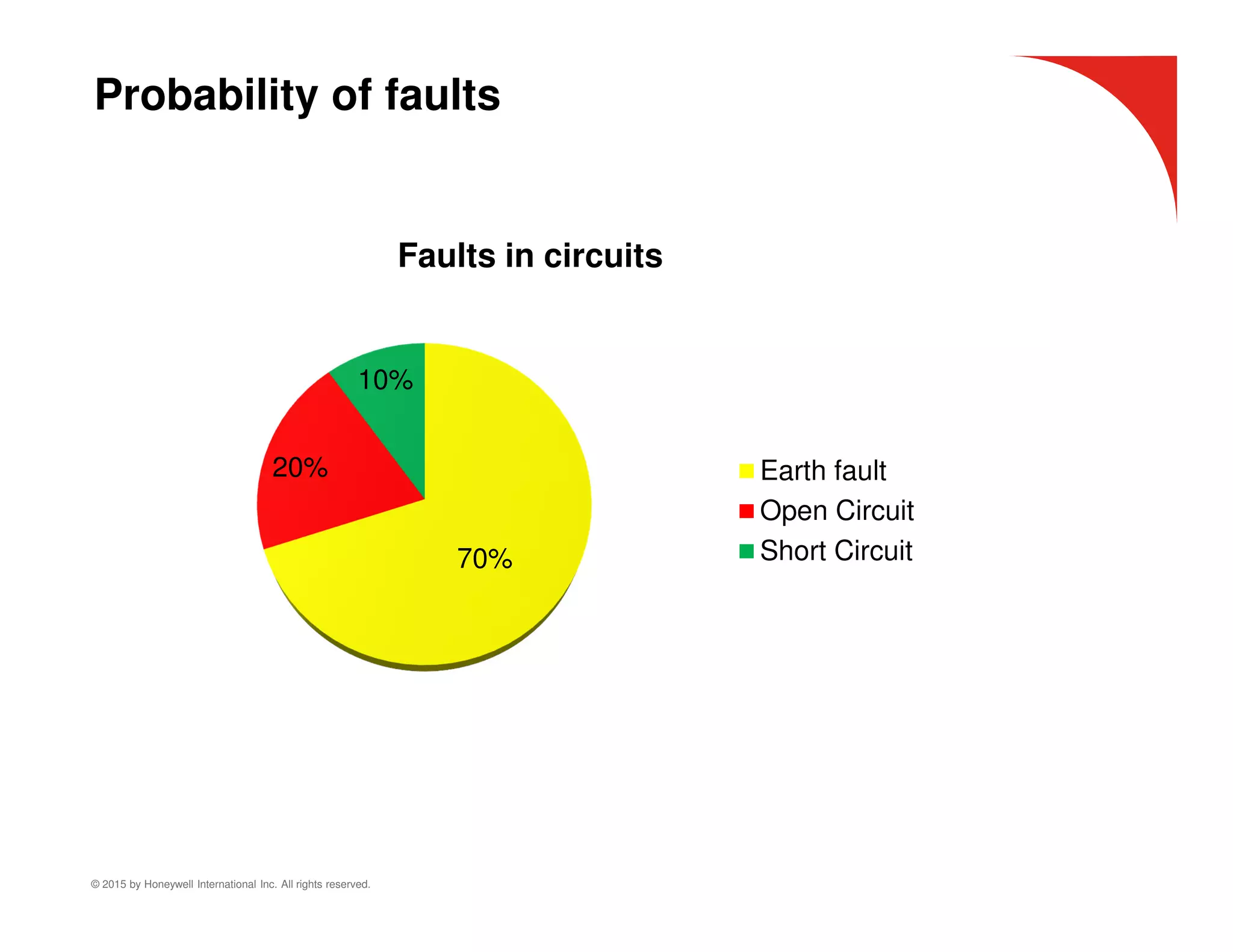 Probability of faults

Faults in circuits

10%

20%

70%

Earth fault
Open Circuit
Short Circuit

© 2015 by Honeywell International Inc. All rights reserved.